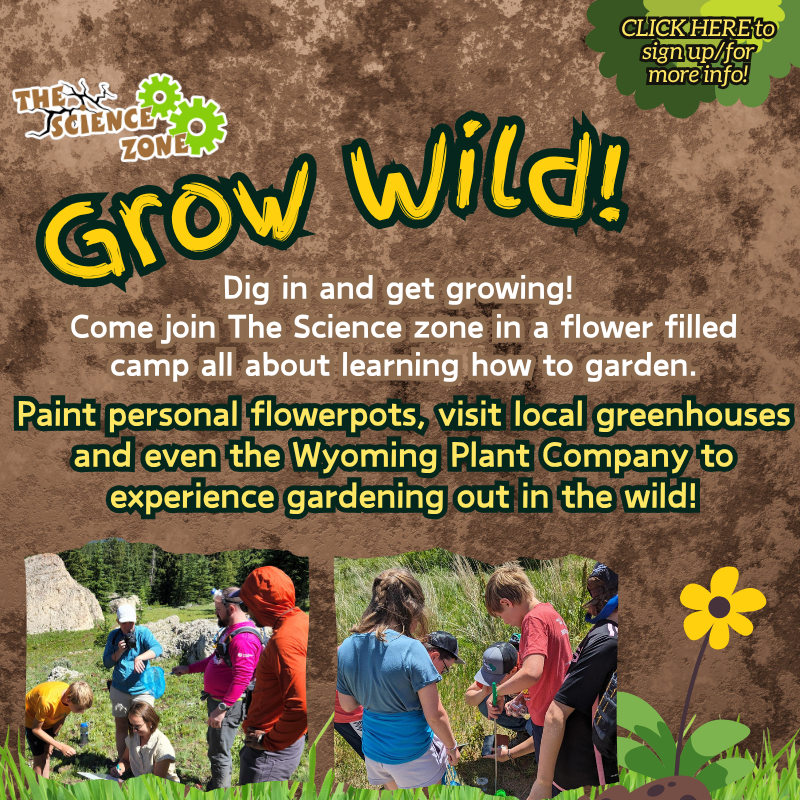 CLICK HERE to sign up/for more info!

THE SCIENCE ZONE

Grow Wild!

Dig in and get growing!
Come join The Science zone in a flower filled camp all about learning how to garden.

Paint personal flowerpots, visit local greenhouses and even the Wyoming Plant Company to experience gardening out in the wild!